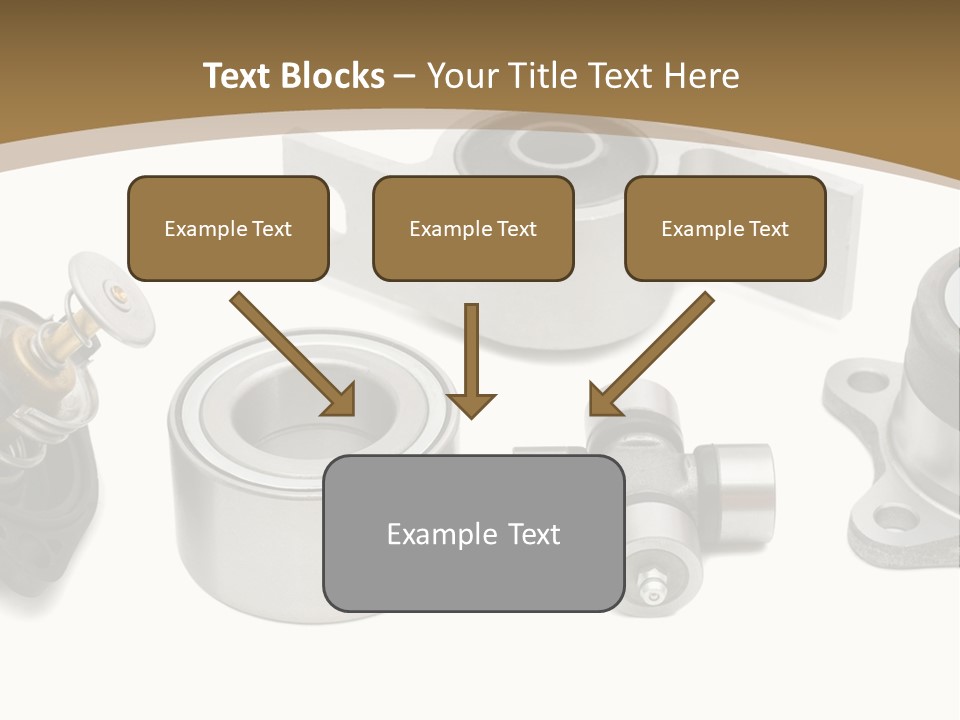 Text Blocks – Your Title Text Here

Example Text

Example Text

Example Text

Example Text